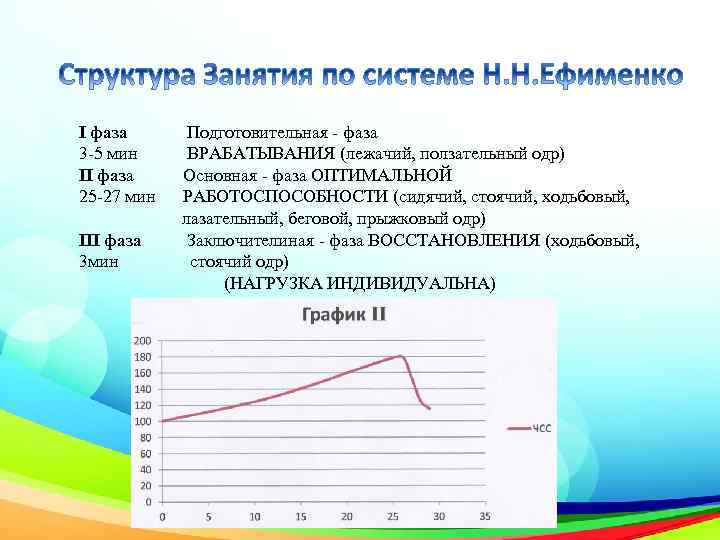 Структура Занятия по системе Н.Н.Ефименко

I фаза Подготовительная - фаза
3-5 мин ВРАБАТЫВАНИЯ (лежачий, ползательный одр)
II фаза Основная - фаза ОПТИМАЛЬНОЙ
25-27 мин РАБОТОСПОСОБНОСТИ (сидячий, стоячий, ходьбовый, лазательный, беговой, прыжковый одр)
III фаза Заключителиная - фаза ВОССТАНОВЛЕНИЯ (ходьбовый,
3мин стоячий одр)
(НАГРУЗКА ИНДИВИДУАЛЬНА)

График II

200
180
160
140
120
100
80
60
40
20
0

0 5 10 15 20 25 30 35

ЧСС